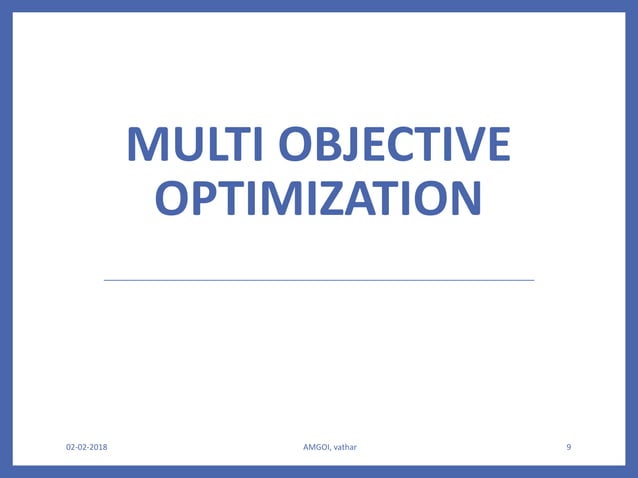 MULTI OBJECTIVE OPTIMIZATION

02-02-2018

AMGOI, vathar

9